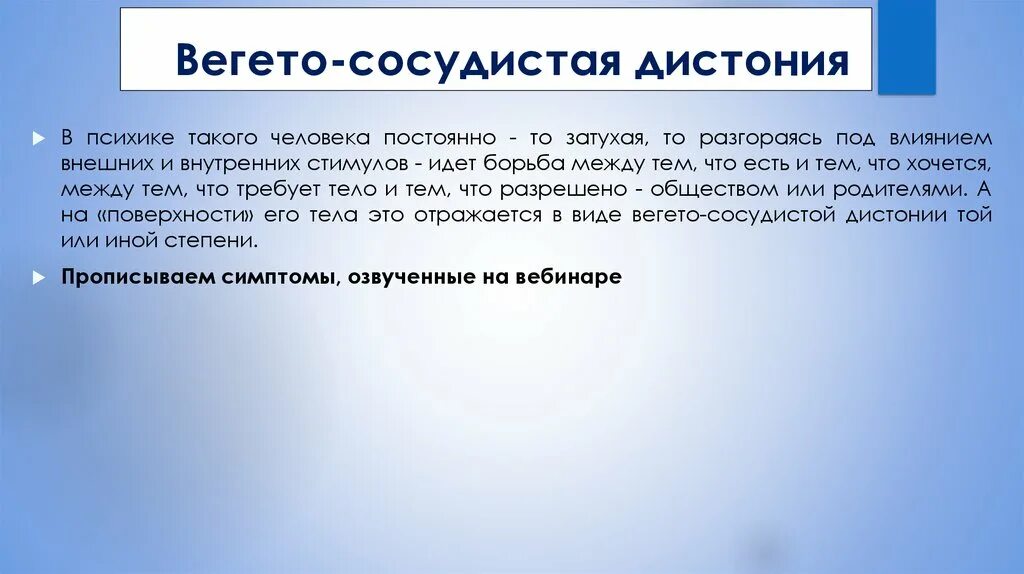 Вегето-сосудистая дистония

В психике такого человека постоянно - то затухая, то разгораясь под влиянием внешних и внутренних стимулов - идет борьба между тем, что есть и тем, что хочется, между тем, что требует тело и тем, что разрешено - обществом или родителями. А на «поверхности» его тела это отражается в виде вегето-сосудистой дистонии той или иной степени.

Прописываем симптомы, озвученные на вебинаре